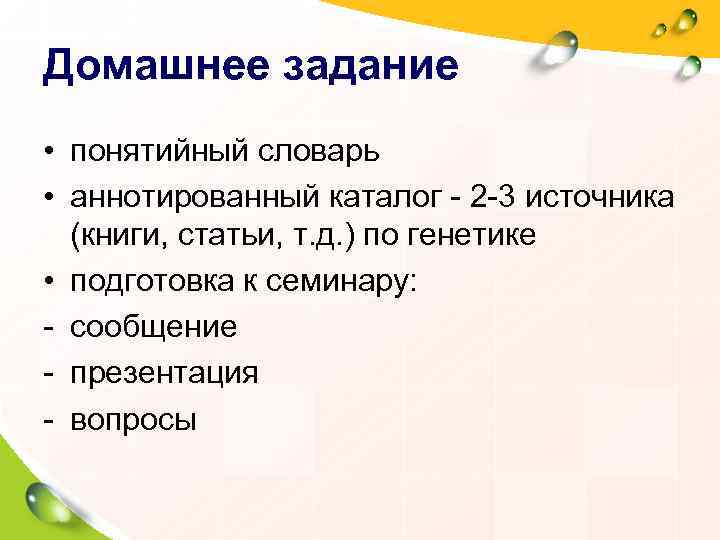 Домашнее задание

• понятийный словарь
• аннотированный каталог - 2-3 источника (книги, статьи, т.д.) по генетике
• подготовка к семинару:
- сообщение
- презентация
- вопросы